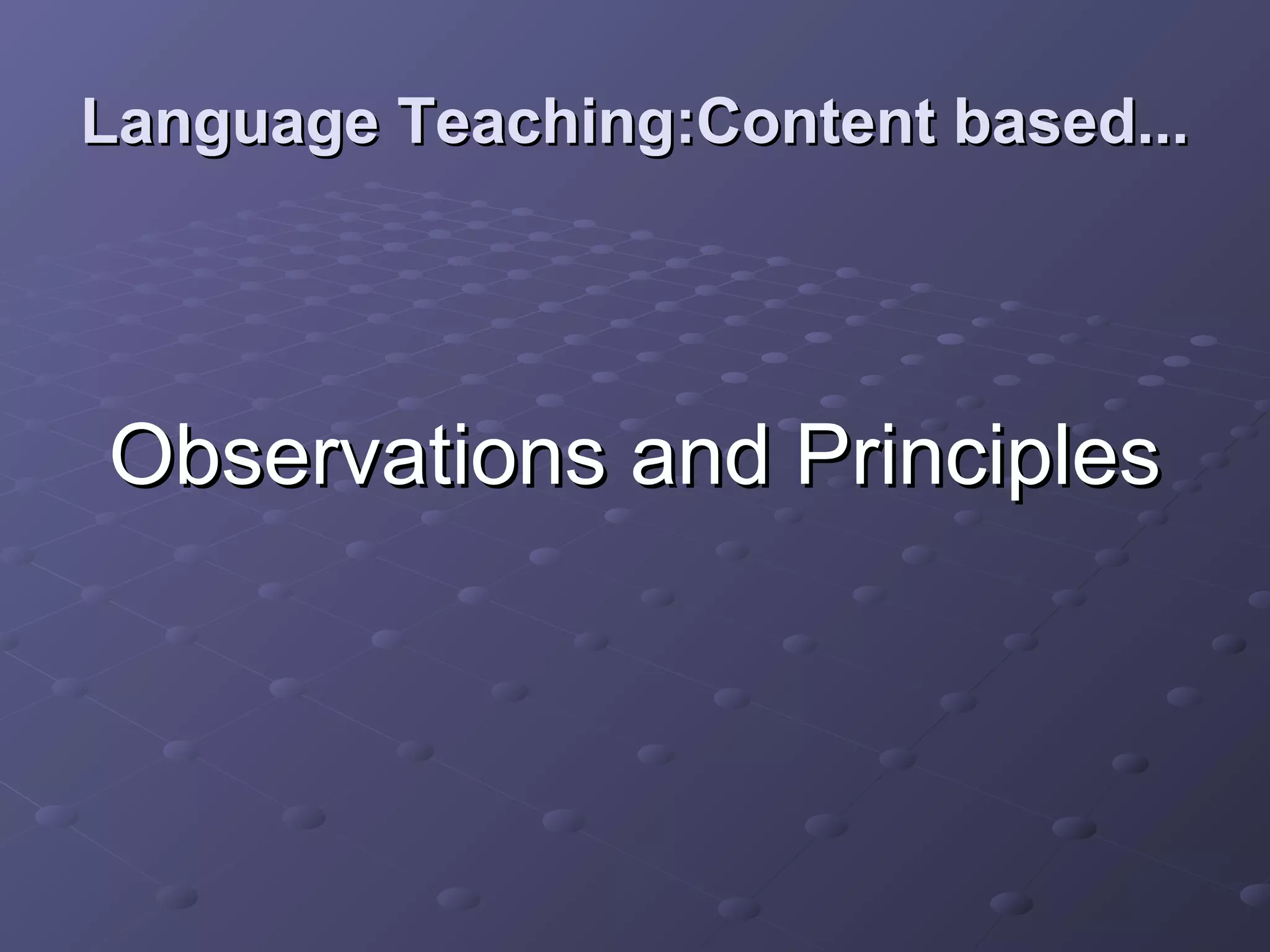 Language Teaching:Content based...

Observations and Principles